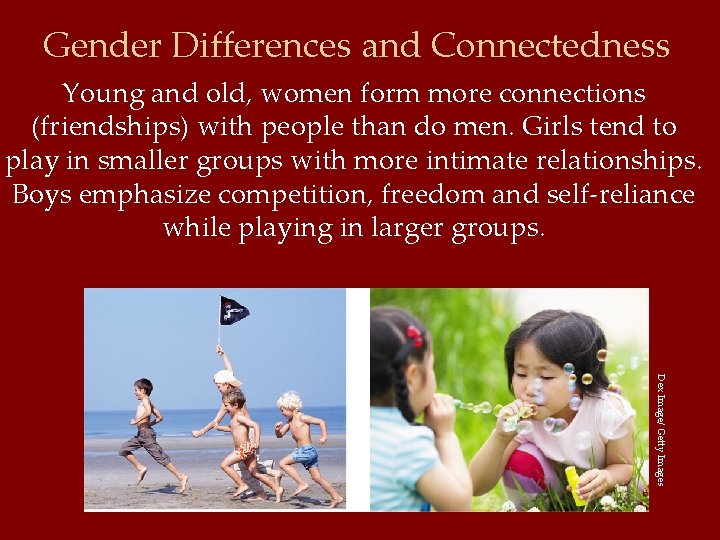 Gender Differences and Connectedness

Young and old, women form more connections (friendships) with people than do men. Girls tend to play in smaller groups with more intimate relationships. Boys emphasize competition, freedom and self-reliance while playing in larger groups.

Dex Image/ Getty Images